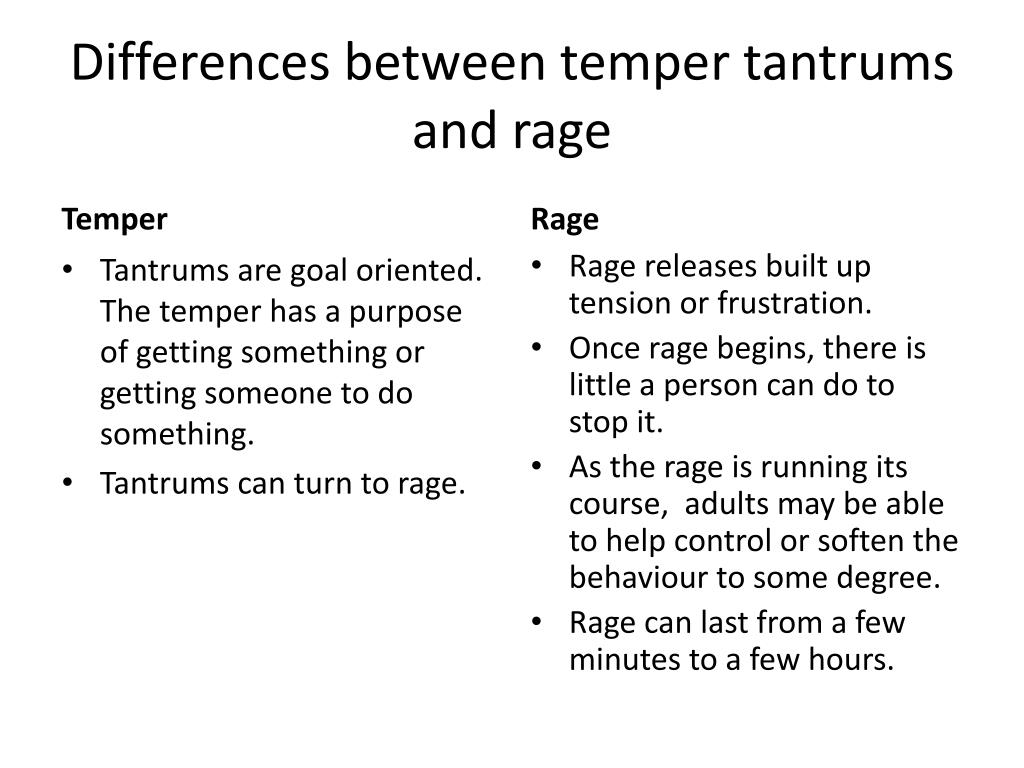 Differences between temper tantrums and rage

Temper

• Tantrums are goal oriented. The temper has a purpose of getting something or getting someone to do something.
• Tantrums can turn to rage.

Rage

• Rage releases built up tension or frustration.
• Once rage begins, there is little a person can do to stop it.
• As the rage is running its course, adults may be able to help control or soften the behaviour to some degree.
• Rage can last from a few minutes to a few hours.